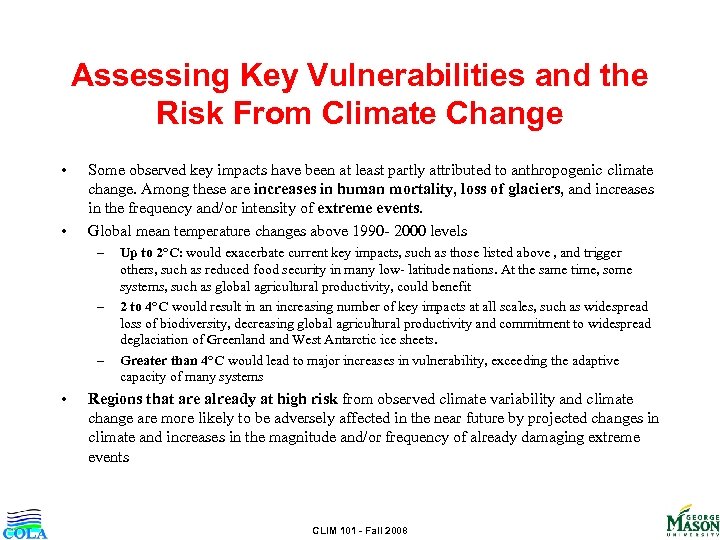 Assessing Key Vulnerabilities and the Risk From Climate Change

• Some observed key impacts have been at least partly attributed to anthropogenic climate change. Among these are increases in human mortality, loss of glaciers, and increases in the frequency and/or intensity of extreme events.

• Global mean temperature changes above 1990- 2000 levels

– Up to 2°C: would exacerbate current key impacts, such as those listed above , and trigger others, such as reduced food security in many low- latitude nations. At the same time, some systems, such as global agricultural productivity, could benefit

– 2 to 4°C would result in an increasing number of key impacts at all scales, such as widespread loss of biodiversity, decreasing global agricultural productivity and commitment to widespread deglaciation of Greenland and West Antarctic ice sheets.

– Greater than 4°C would lead to major increases in vulnerability, exceeding the adaptive capacity of many systems

• Regions that are already at high risk from observed climate variability and climate change are more likely to be adversely affected in the near future by projected changes in climate and increases in the magnitude and/or frequency of already damaging extreme events

COLA

CLIM 101 - Fall 2008

GEORGE MASON UNIVERSITY